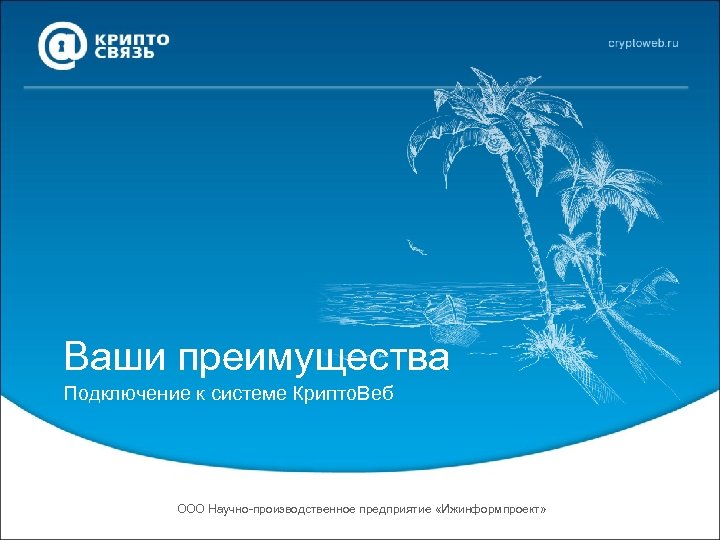 КРИПТО СВЯЗЬ

cryptoweb.ru

Ваши преимущества

Подключение к системе КриптоВеб

ООО Научно-производственное предприятие «Ижинформпроект»